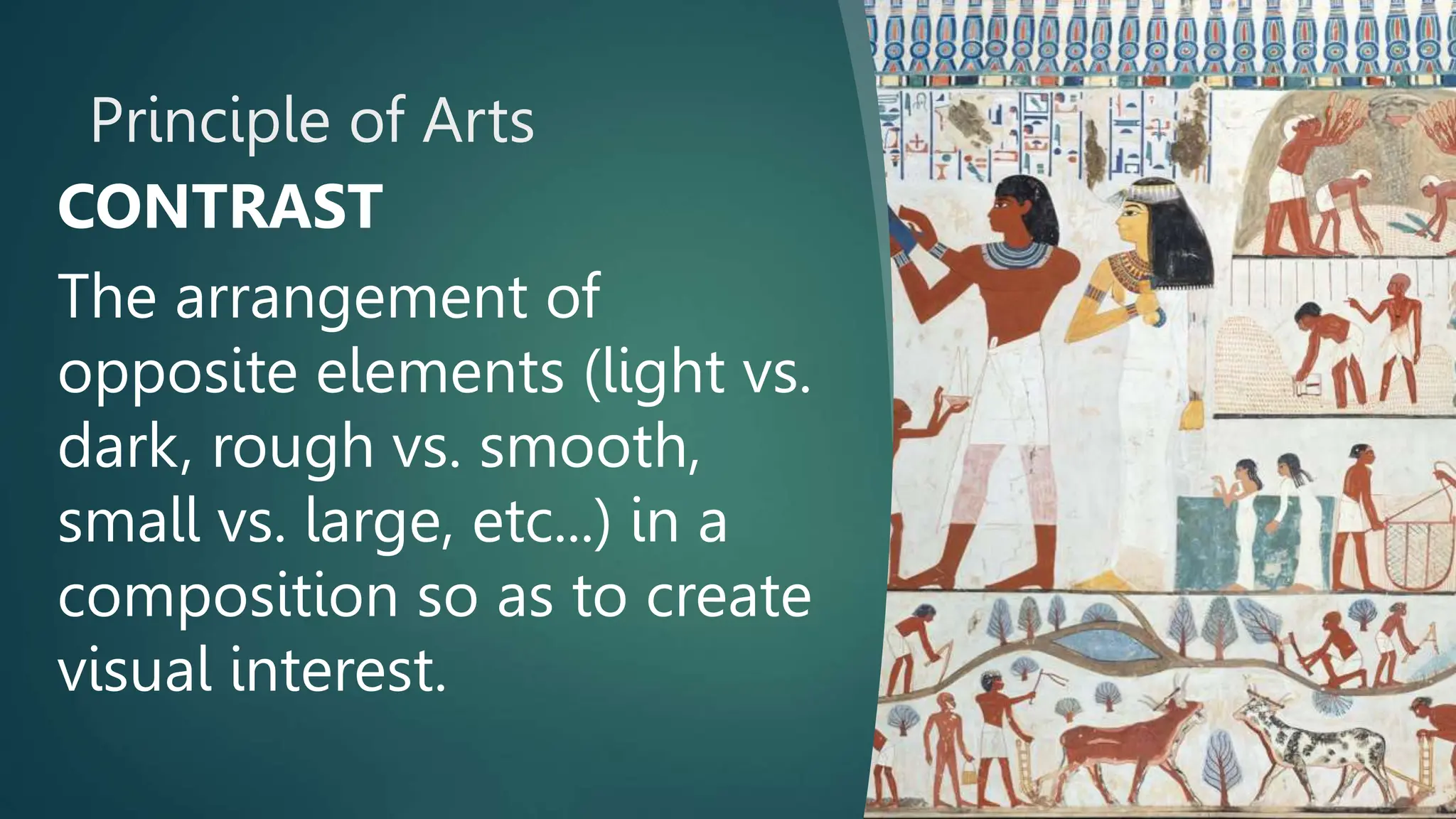 Principle of Arts

CONTRAST

The arrangement of opposite elements (light vs. dark, rough vs. smooth, small vs. large, etc...) in a composition so as to create visual interest.